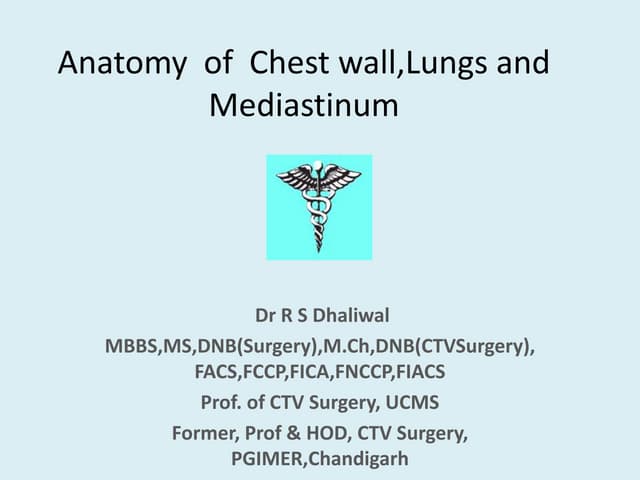 Anatomy of Chest wall,Lungs and Mediastinum

Dr R S Dhaliwal

MBBS,MS,DNB(Surgery),M.Ch,DNB(CTVSurgery), FACS,FCCP,FICA,FNCCP,FIACS

Prof. of CTV Surgery, UCMS

Former, Prof & HOD, CTV Surgery, PGIMER,Chandigarh